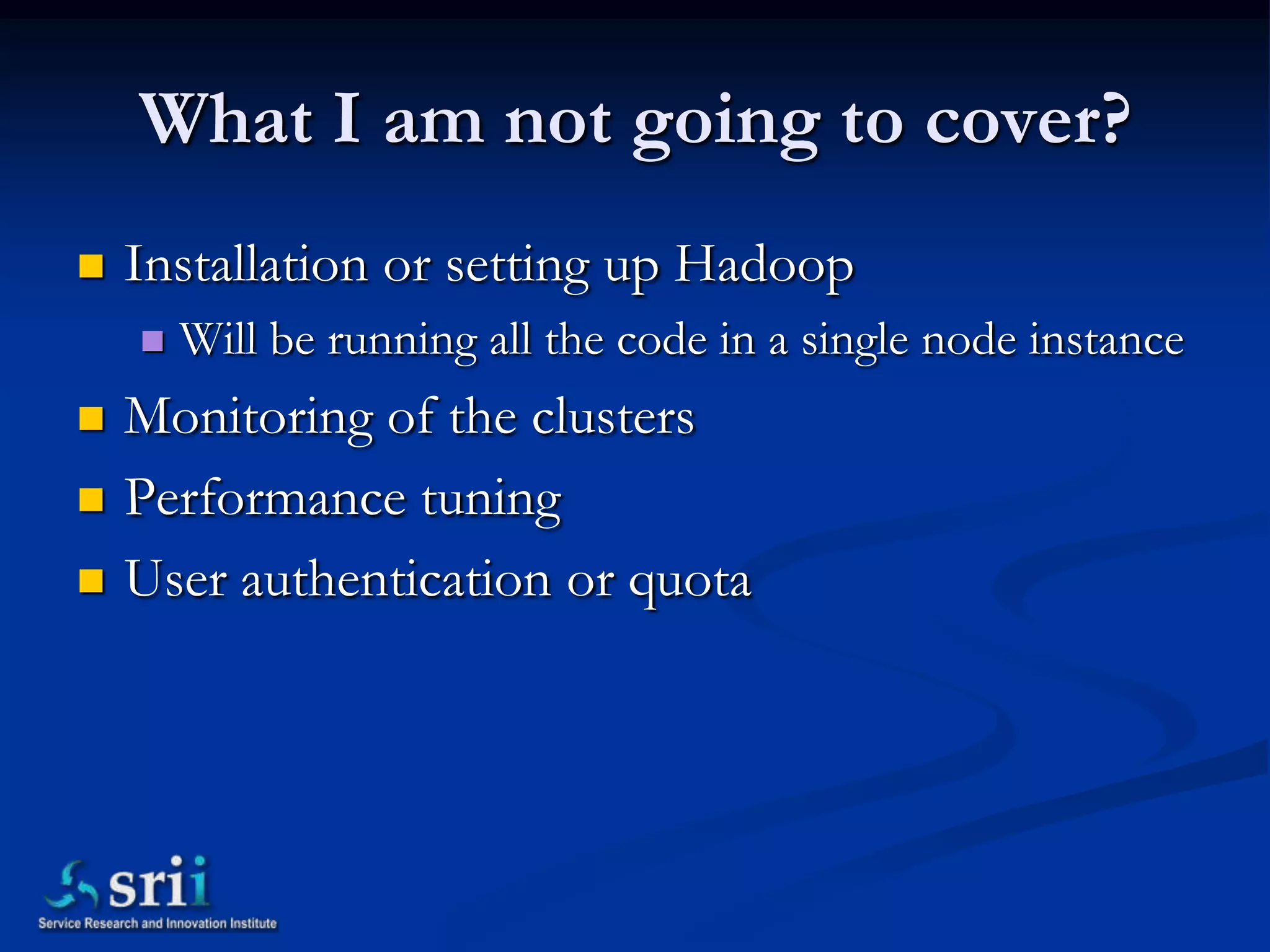 What I am not going to cover?

Installation or setting up Hadoop

Will be running all the code in a single node instance

Monitoring of the clusters

Performance tuning

User authentication or quota

srii
Service Research and Innovation Institute